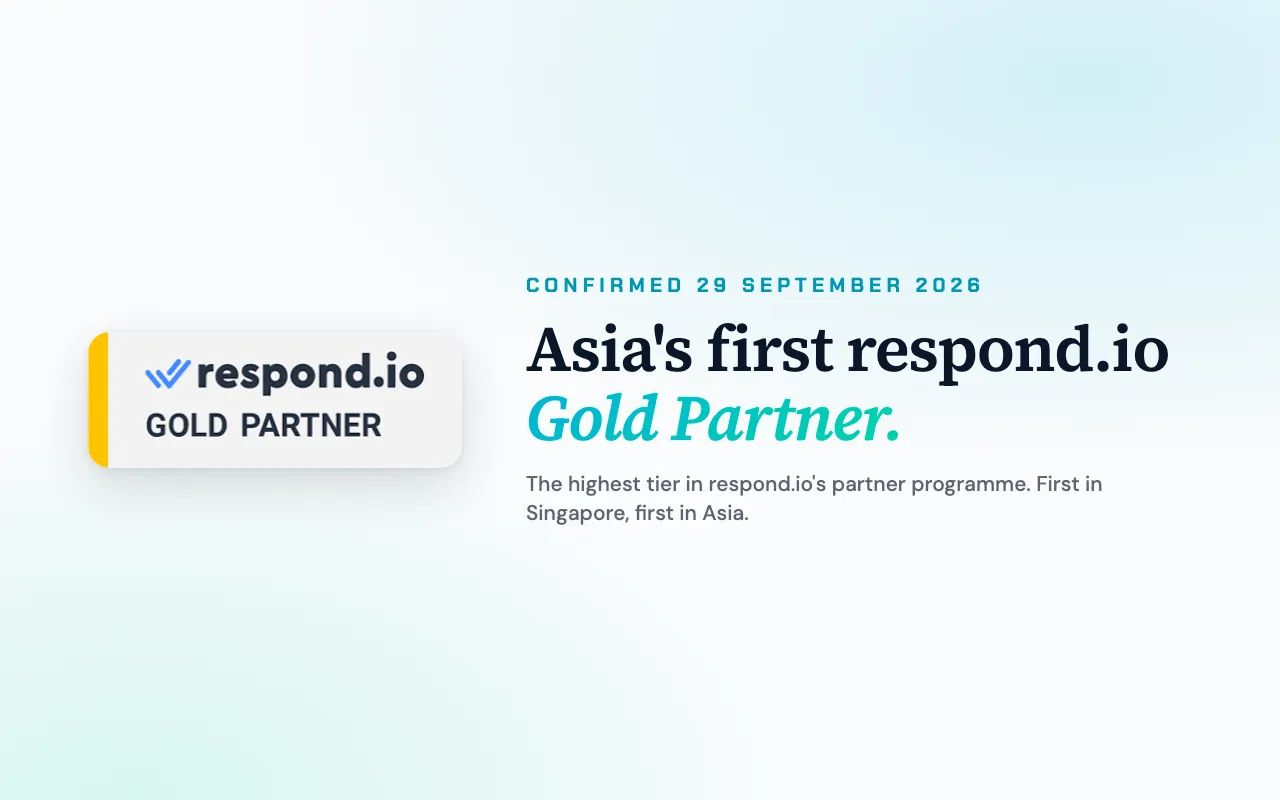 respond.io
GOLD PARTNER

CONFIRMED 29 SEPTEMBER 2026

Asia's first respond.io Gold Partner.

The highest tier in respond.io's partner programme. First in Singapore, first in Asia.